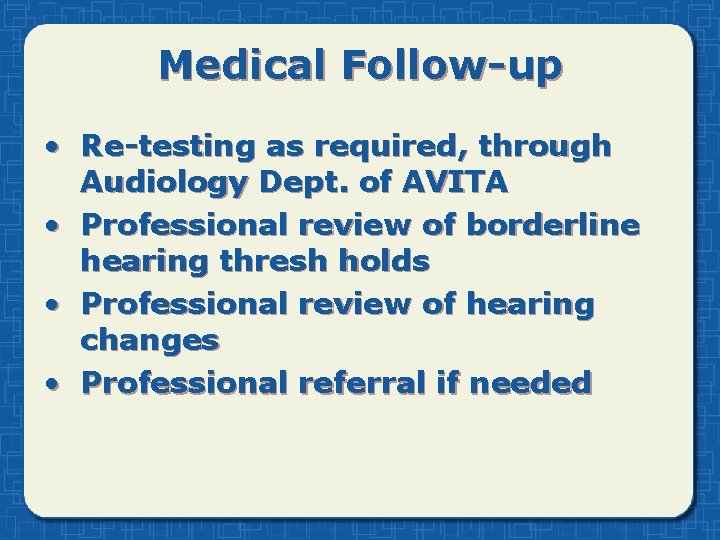 Medical Follow-up

• Re-testing as required, through Audiology Dept. of AVITA
• Professional review of borderline hearing thresh holds
• Professional review of hearing changes
• Professional referral if needed